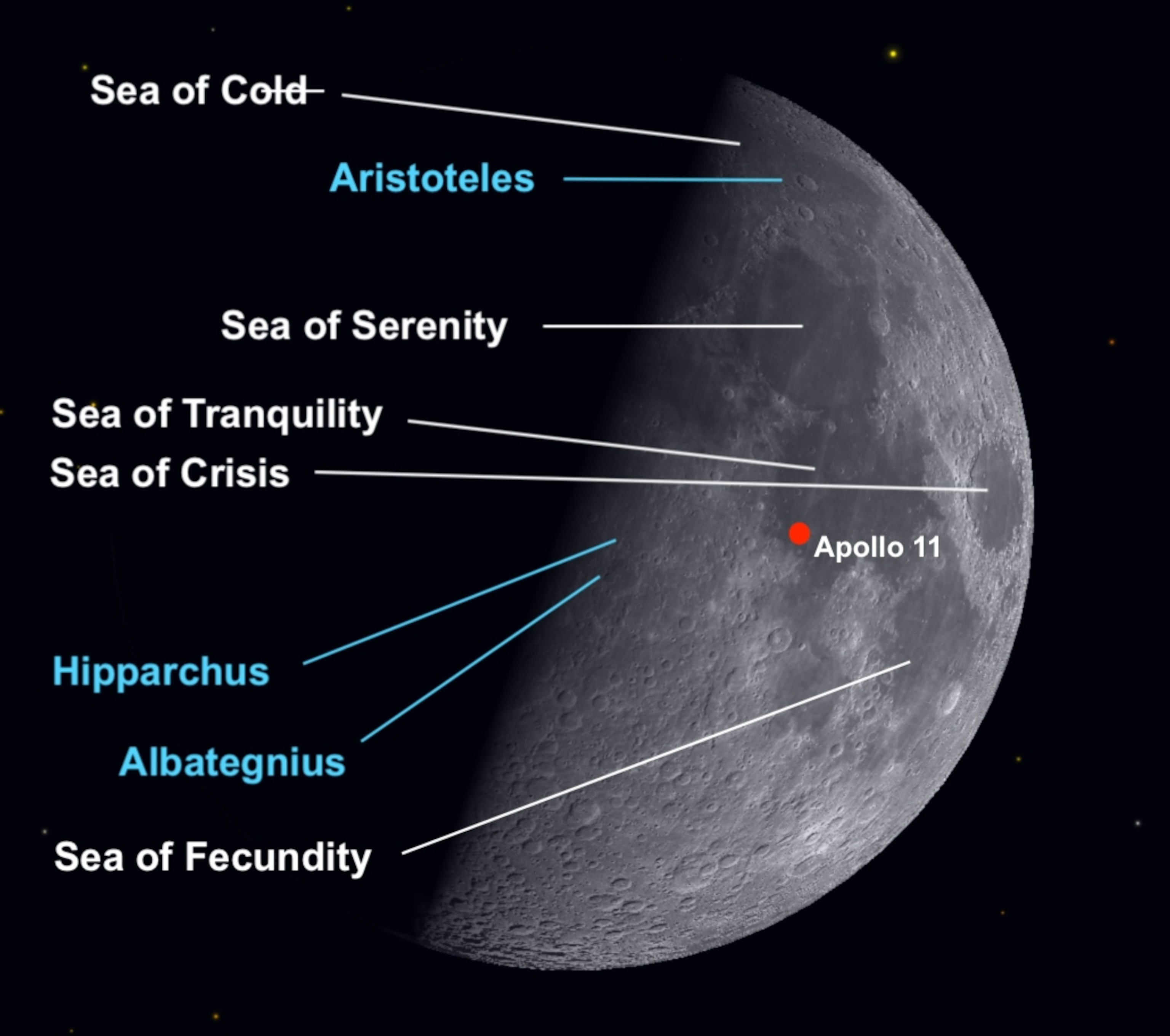 Sea of Cold

Aristoteles

Sea of Serenity

Sea of Tranquility

Sea of Crisis

Apollo 11

Hipparchus

Albategnius

Sea of Fecundity